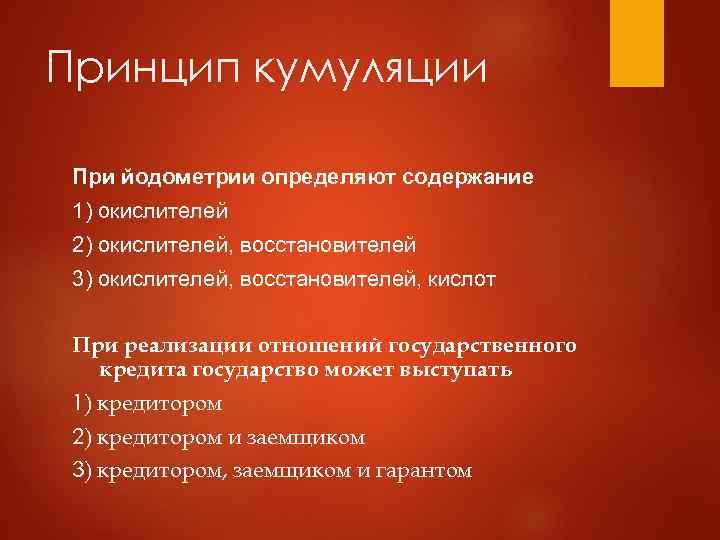 Принцип кумуляции

При йодометрии определяют содержание

1) окислителей

2) окислителей, восстановителей

3) окислителей, восстановителей, кислот

При реализации отношений государственного кредита государство может выступать

1) кредитором

2) кредитором и заемщиком

3) кредитором, заемщиком и гарантом